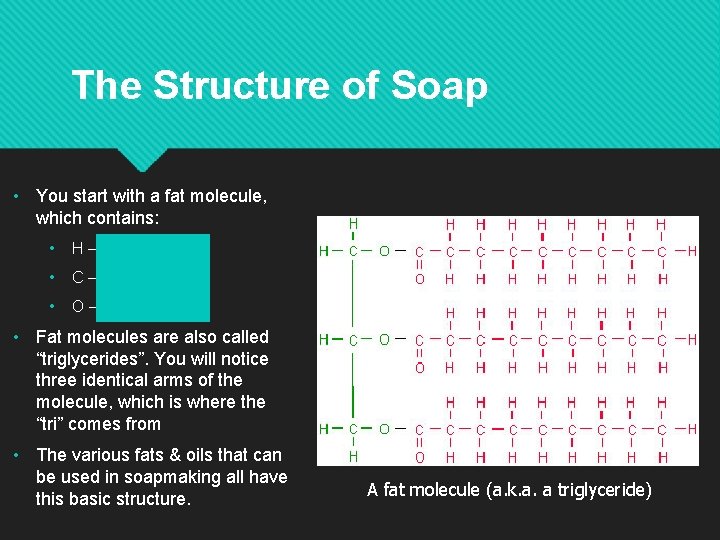 The Structure of Soap

• You start with a fat molecule, which contains:
  • H –
  • C –
  • O –
• Fat molecules are also called “triglycerides”. You will notice three identical arms of the molecule, which is where the “tri” comes from
• The various fats & oils that can be used in soapmaking all have this basic structure.

H H H H H H H H H
H – C – O – C – C – C – C – C – C – C – C – C – H
O H H H H H H H H

H H H H H H H H
H – C – O – C – C – C – C – C – C – C – C – C – H
O H H H H H H H H

H H H H H H H H
H – C – O – C – C – C – C – C – C – C – C – C – H
H O H H H H H H H H

A fat molecule (a.k.a. a triglyceride)